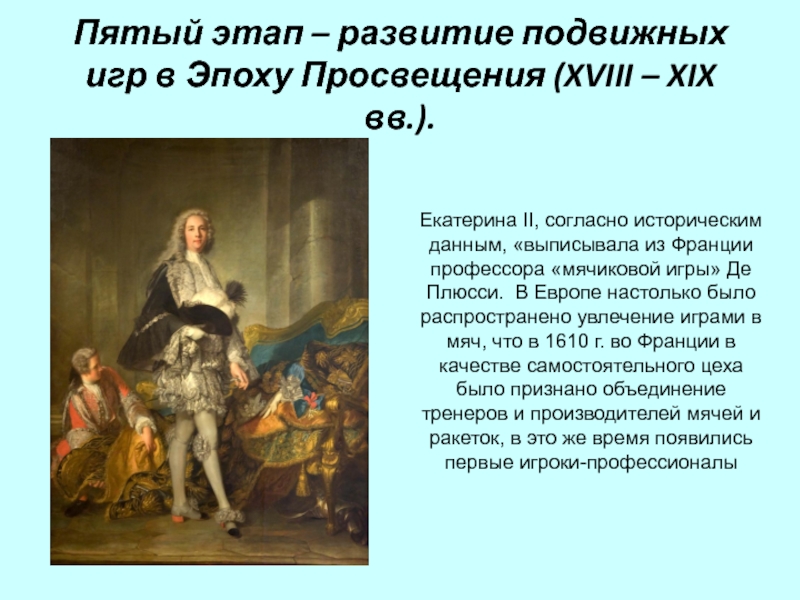 Пятый этап – развитие подвижных игр в Эпоху Просвещения (XVIII – XIX вв.).

Екатерина II, согласно историческим данным, «выписывала из Франции профессора «мячиковой игры» Де Плюсси. В Европе настолько было распространено увлечение играми в мяч, что в 1610 г. во Франции в качестве самостоятельного цеха было признано объединение тренеров и производителей мячей и ракеток, в это же время появились первые игроки-профессионалы